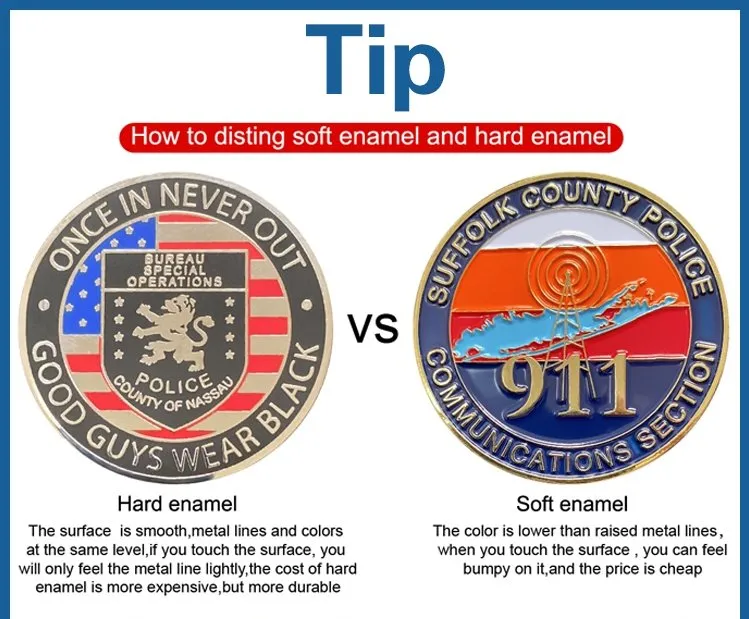 Tip

How to disting soft enamel and hard enamel

ONCE IN NEVER OUT
BUREAU SPECIAL OPERATIONS
POLICE
COUNTY OF NASSAU
GOOD GUYS WEAR BLACK

VS

SUFFOLK COUNTY POLICE
911
COMMUNICATIONS SECTION

Hard enamel

The surface is smooth,metal lines and colors at the same level,if you touch the surface, you will only feel the metal line lightly,the cost of hard enamel is more expensive,but more durable

Soft enamel

The color is lower than raised metal lines, when you touch the surface , you can feel bumpy on it,and the price is cheap